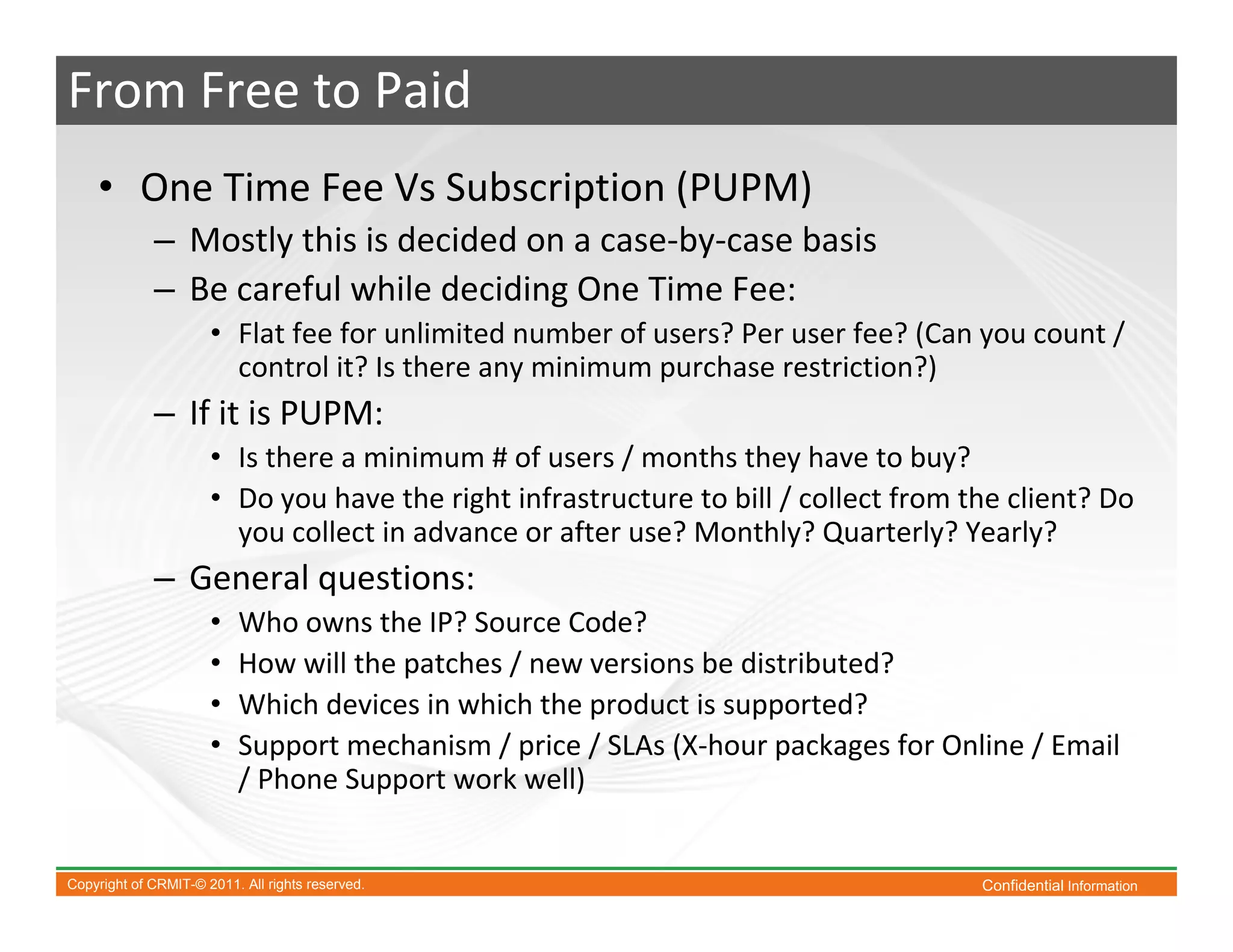 From Free to Paid

• One Time Fee Vs Subscription (PUPM)
– Mostly this is decided on a case-by-case basis
– Be careful while deciding One Time Fee:
• Flat fee for unlimited number of users? Per user fee? (Can you count / control it? Is there any minimum purchase restriction?)
– If it is PUPM:
• Is there a minimum # of users / months they have to buy?
• Do you have the right infrastructure to bill / collect from the client? Do you collect in advance or after use? Monthly? Quarterly? Yearly?
– General questions:
• Who owns the IP? Source Code?
• How will the patches / new versions be distributed?
• Which devices in which the product is supported?
• Support mechanism / price / SLAs (X-hour packages for Online / Email / Phone Support work well)

Copyright of CRMIT-© 2011. All rights reserved.
Confidential Information